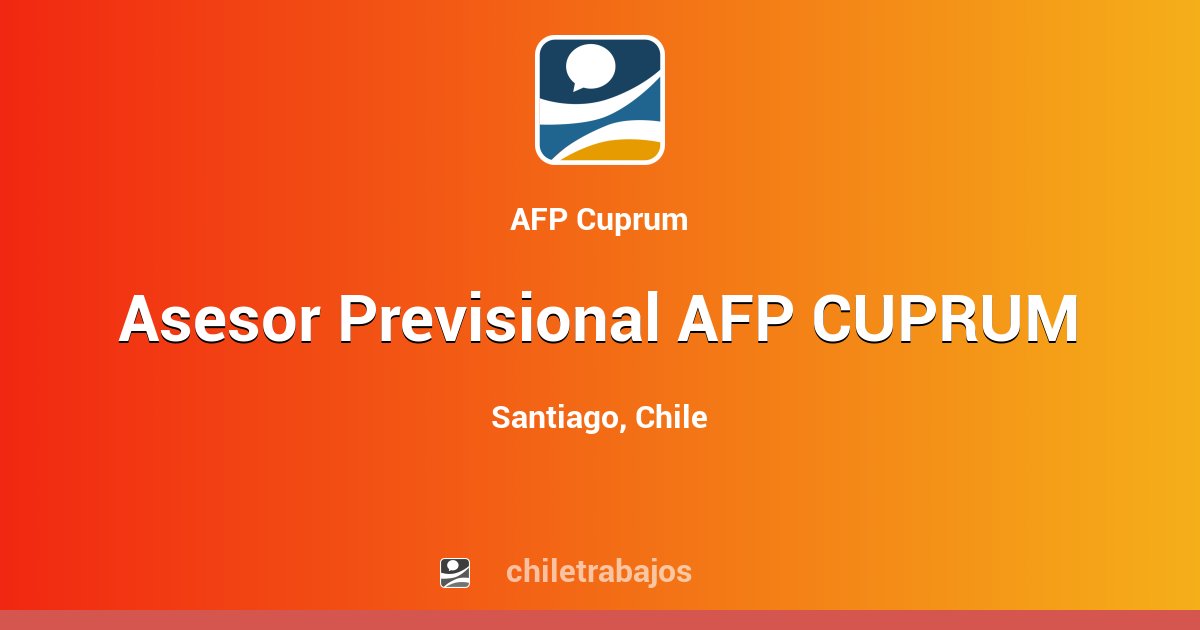 AFP Cuprum

Asesor Previsional AFP CUPRUM

Santiago, Chile

chiletrabajos